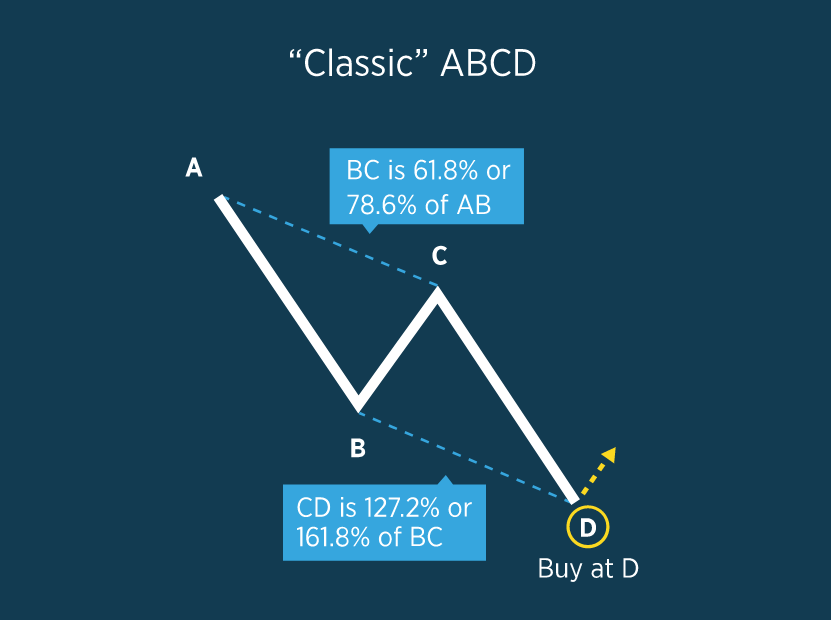 “Classic” ABCD

A

BC is 61.8% or 78.6% of AB

C

B

CD is 127.2% or 161.8% of BC

D

Buy at D